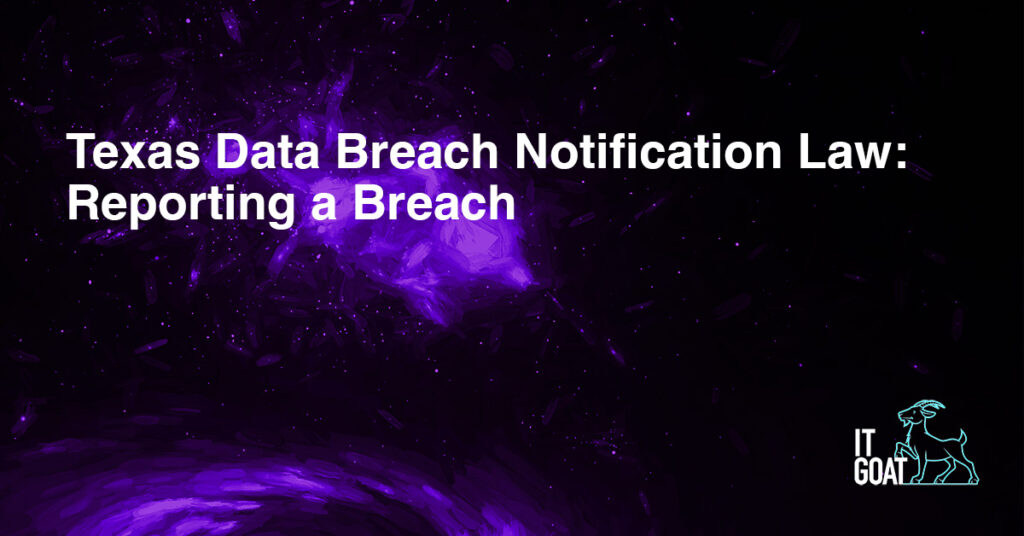 Texas Data Breach Notification Law: Reporting a Breach

IT GOAT